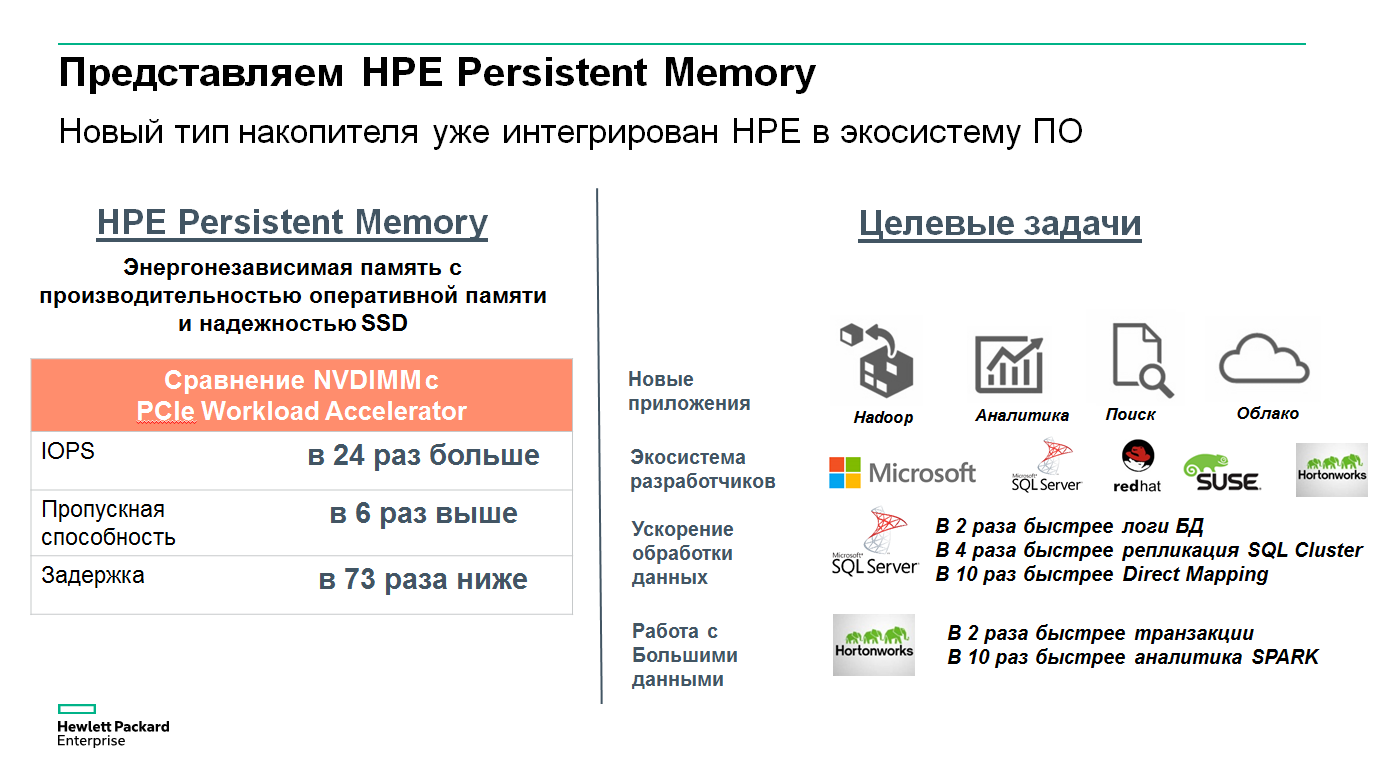 Представляем HPE Persistent Memory

Новый тип накопителя уже интегрирован HPE в экосистему ПО

HPE Persistent Memory

Энергонезависимая память с производительностью оперативной памяти и надежностью SSD

| Сравнение NVDIMM с PCIe Workload Accelerator | |
|---|---|
| IOPS | в 24 раз больше |
| Пропускная способность | в 6 раз выше |
| Задержка | в 73 раза ниже |

Целевые задачи

Новые приложения

Hadoop

Аналитика

Поиск

Облако

Экосистема разработчиков

Microsoft

Microsoft SQL Server

redhat

SUSE

Hortonworks

Ускорение обработки данных

Microsoft SQL Server

В 2 раза быстрее логи БД
В 4 раза быстрее репликация SQL Cluster
В 10 раз быстрее Direct Mapping

Работа с Большими данными

Hortonworks

В 2 раза быстрее транзакции
В 10 раз быстрее аналитика SPARK

Hewlett Packard Enterprise